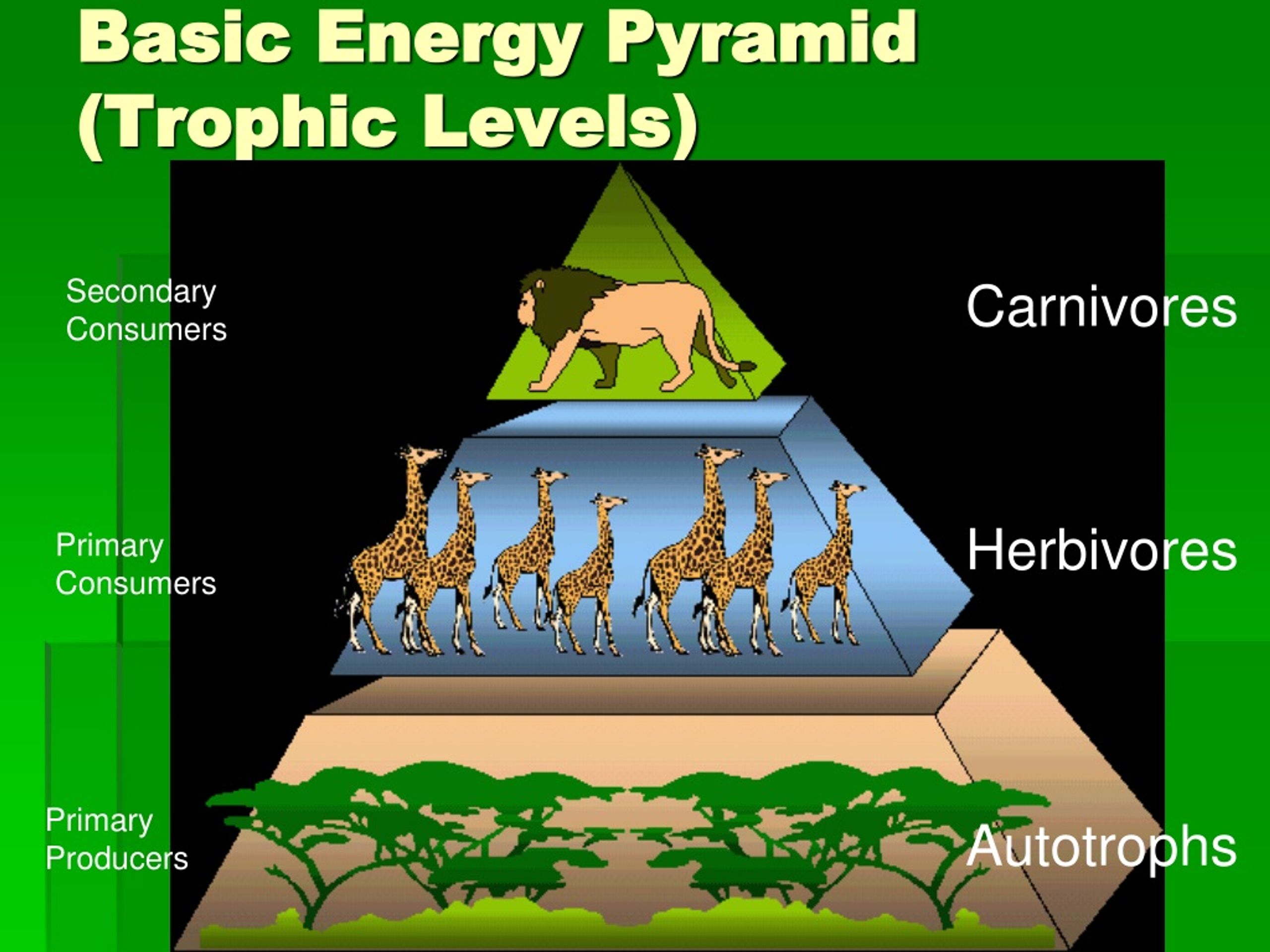 Basic Energy Pyramid (Trophic Levels)

Secondary Consumers

Carnivores

Primary Consumers

Herbivores

Primary Producers

Autotrophs